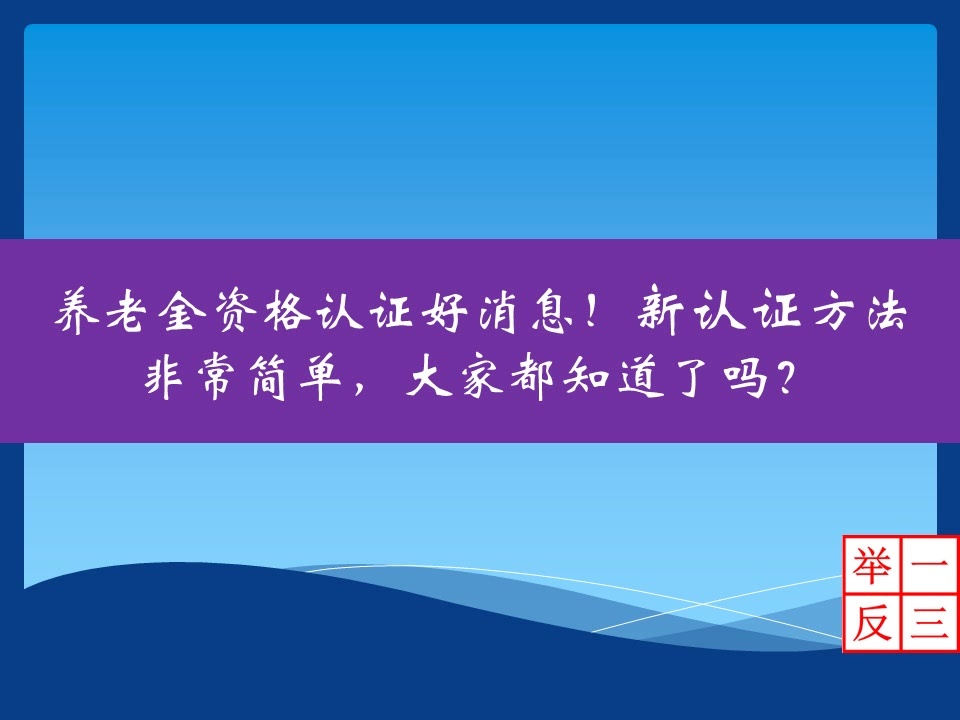 养老金资格认证好消息！新认证方法非常简单，大家都知道了吗？

举一反三